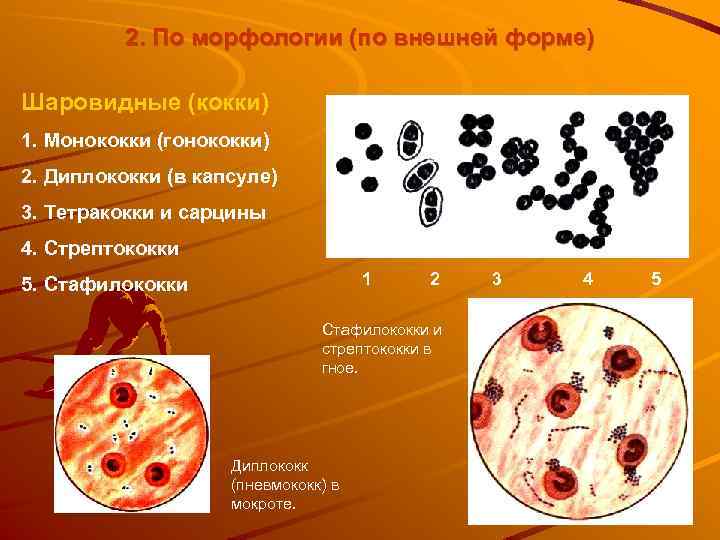 2. По морфологии (по внешней форме)

Шаровидные (кокки)

1. Монококки (гонококки)

2. Диплококки (в капсуле)

3. Тетракокки и сарцины

4. Стрептококки

5. Стафилококки

1 2 3 4 5

Стафилококки и стрептококки в гное.

Диплококк (пневмококк) в мокроте.